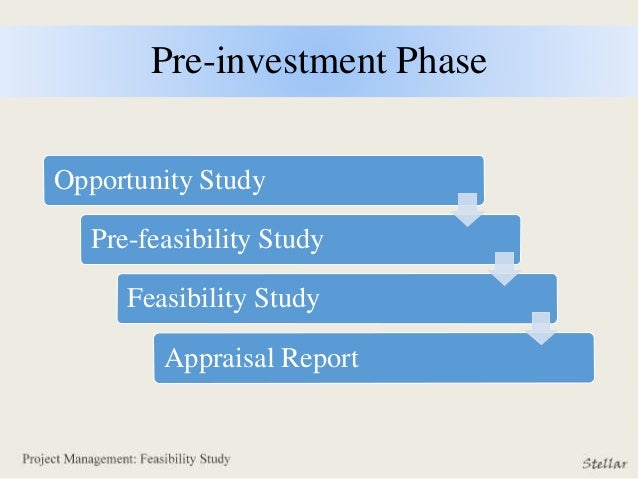 Pre-investment Phase

Opportunity Study

Pre-feasibility Study

Feasibility Study

Appraisal Report

Project Management: Feasibility Study

Stellar